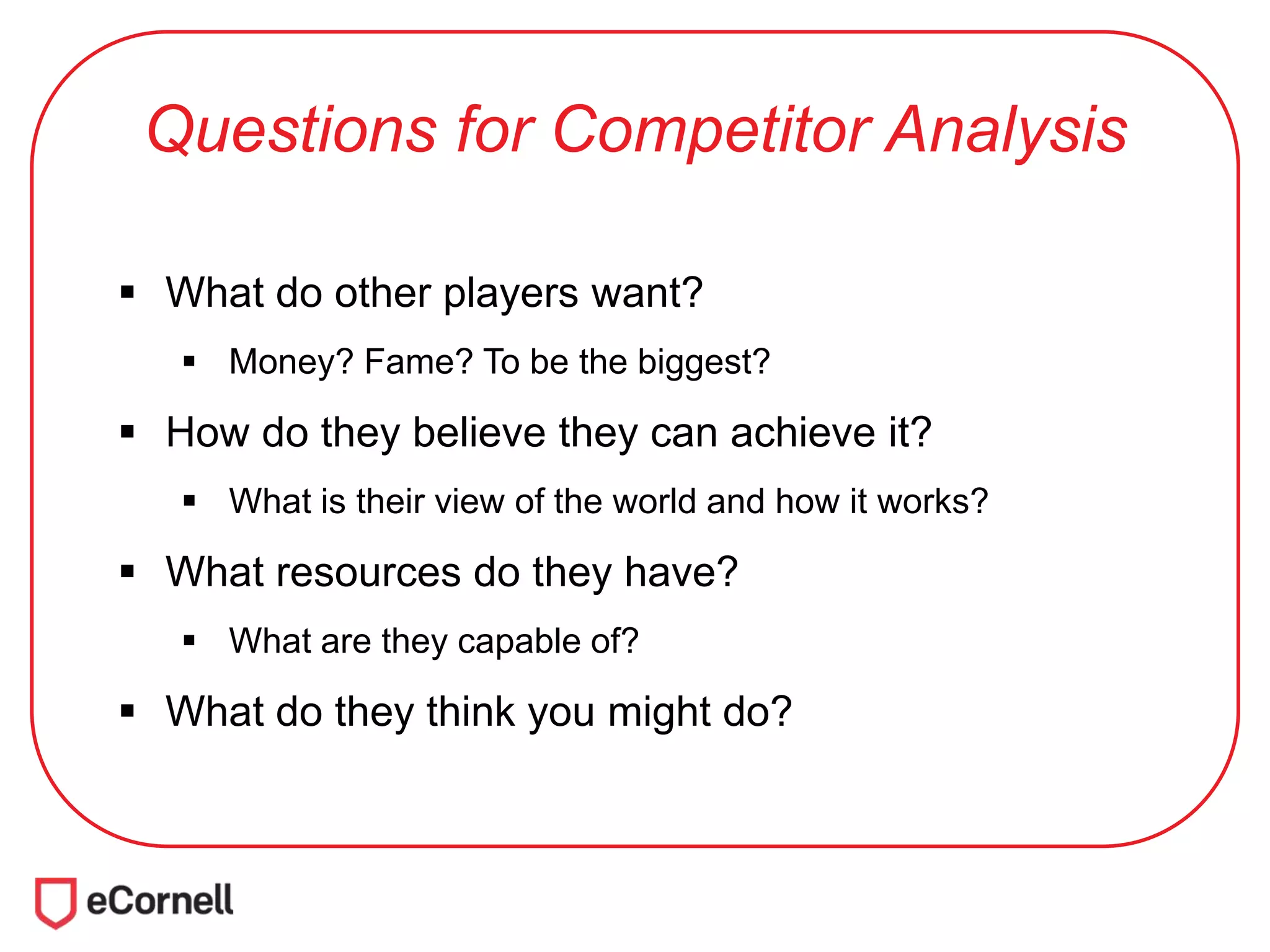 Questions for Competitor Analysis

▪ What do other players want?

 ▪ Money? Fame? To be the biggest?

▪ How do they believe they can achieve it?

 ▪ What is their view of the world and how it works?

▪ What resources do they have?

 ▪ What are they capable of?

▪ What do they think you might do?

eCornell